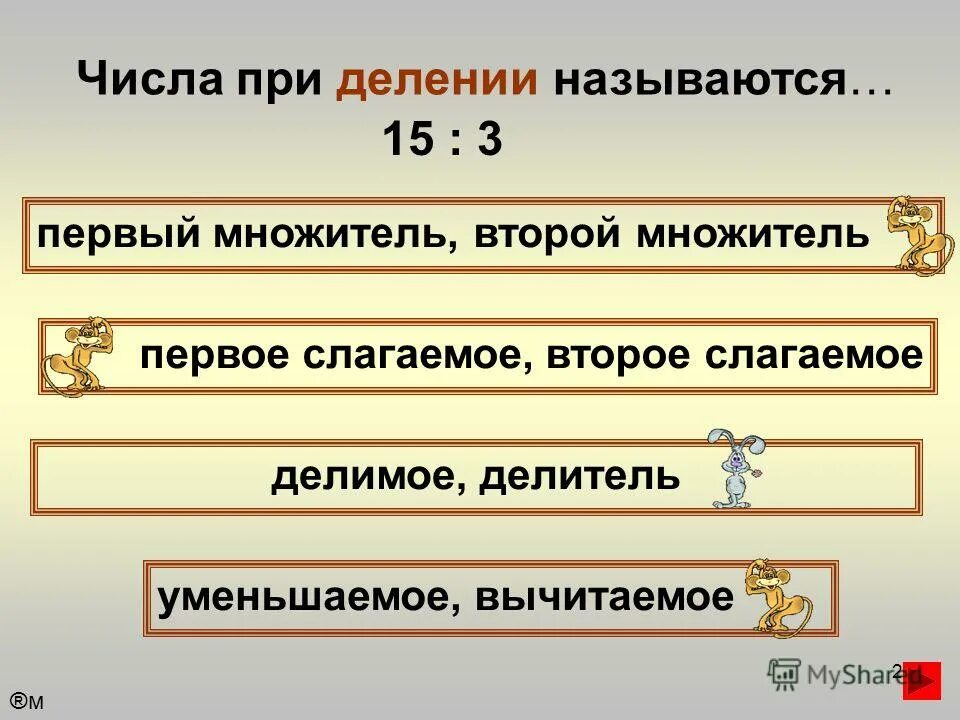 Числа при делении называются…
15 : 3

первый множитель, второй множитель

первое слагаемое, второе слагаемое

делимое, делитель

уменьшаемое, вычитаемое

MyShared

2

®м